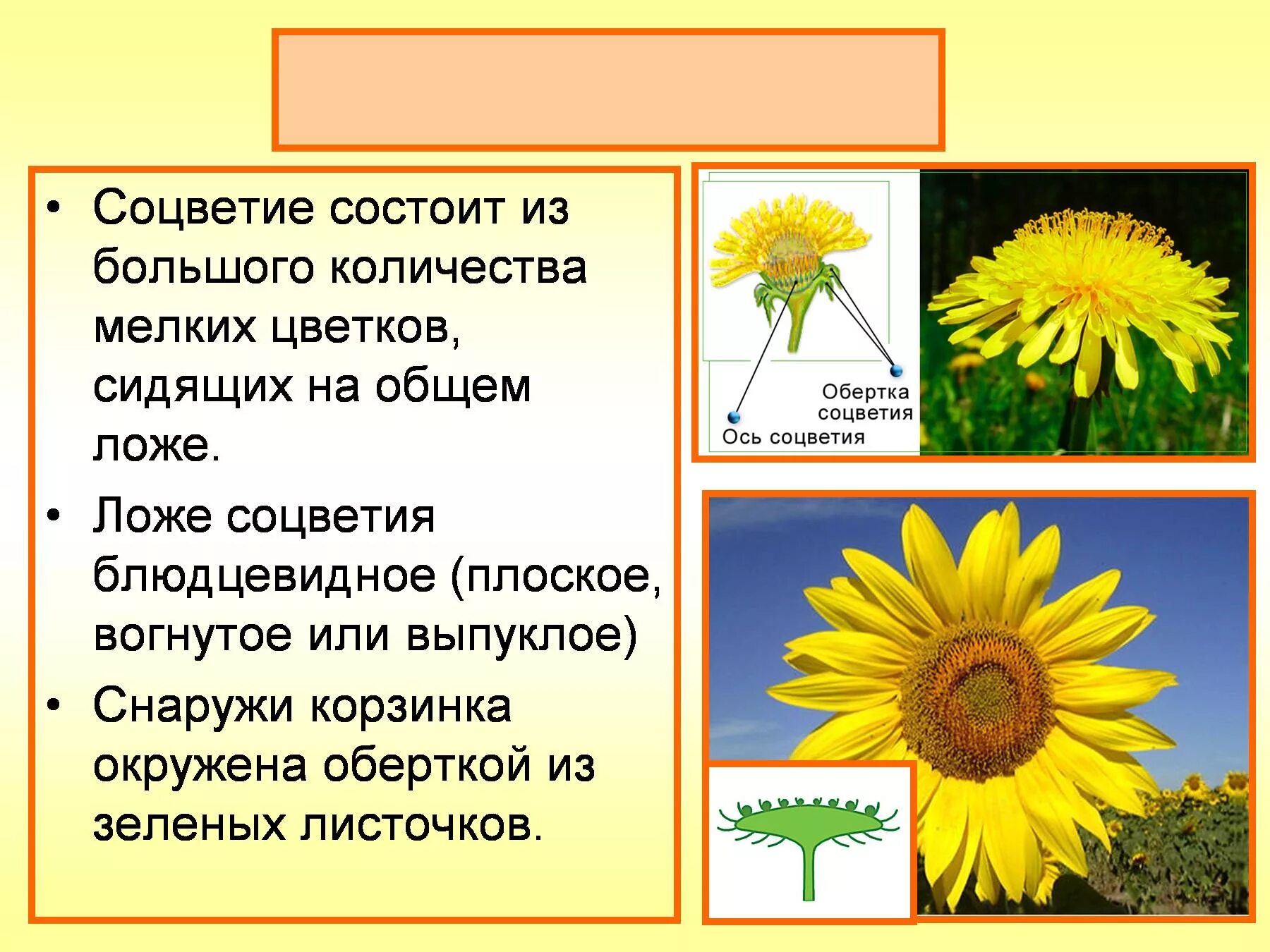 • Соцветие состоит из большого количества мелких цветков, сидящих на общем ложе.

• Ложе соцветия блюдцевидное (плоское, вогнутое или выпуклое)

• Снаружи корзинка окружена оберткой из зеленых листочков.

Обертка соцветия

Ось соцветия